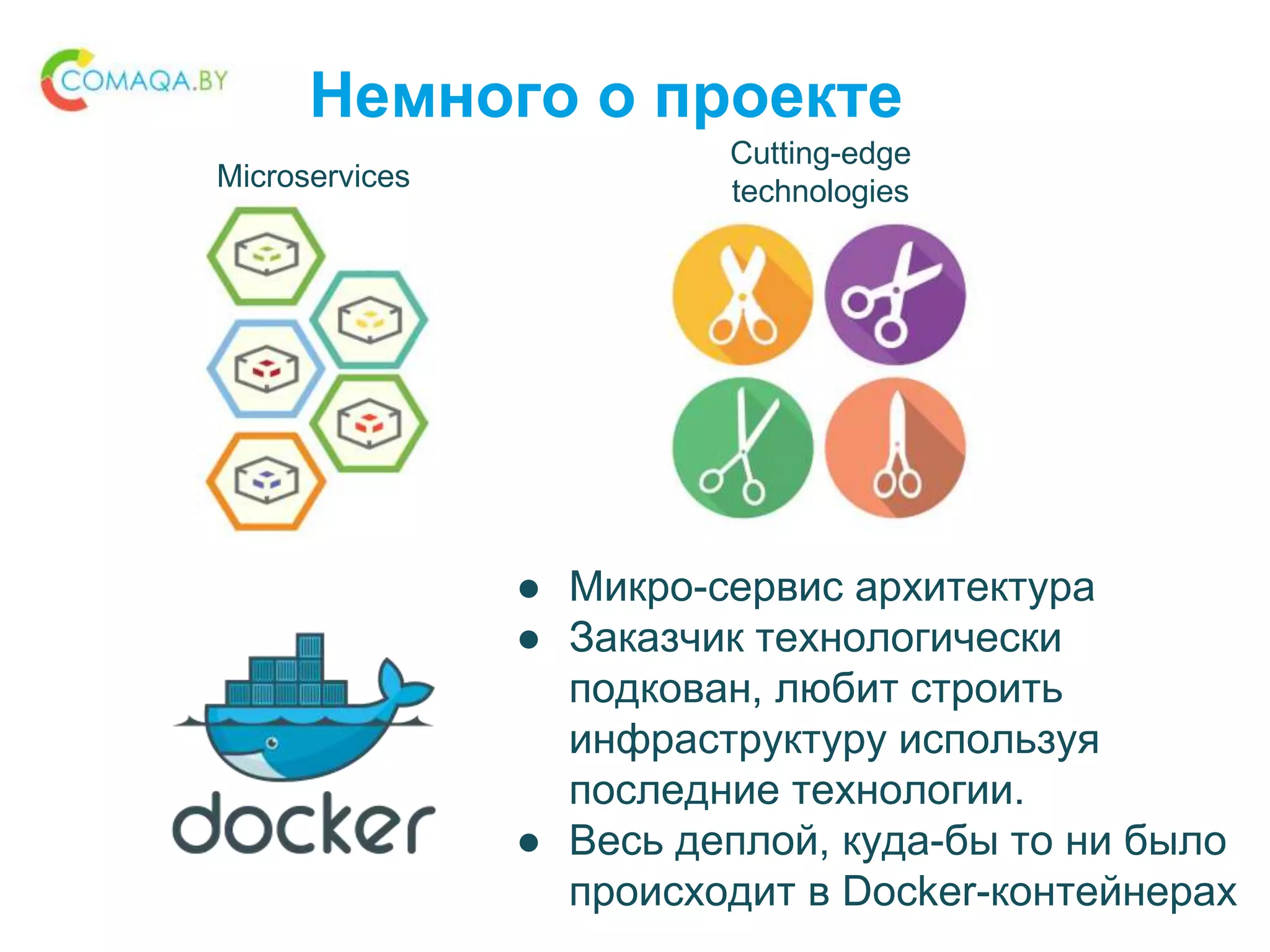 COMAQA.BY

Немного о проекте

Microservices

Cutting-edge technologies

docker

● Микро-сервис архитектура
● Заказчик технологически подкован, любит строить инфраструктуру используя последние технологии.
● Весь деплой, куда-бы то ни было происходит в Docker-контейнерах